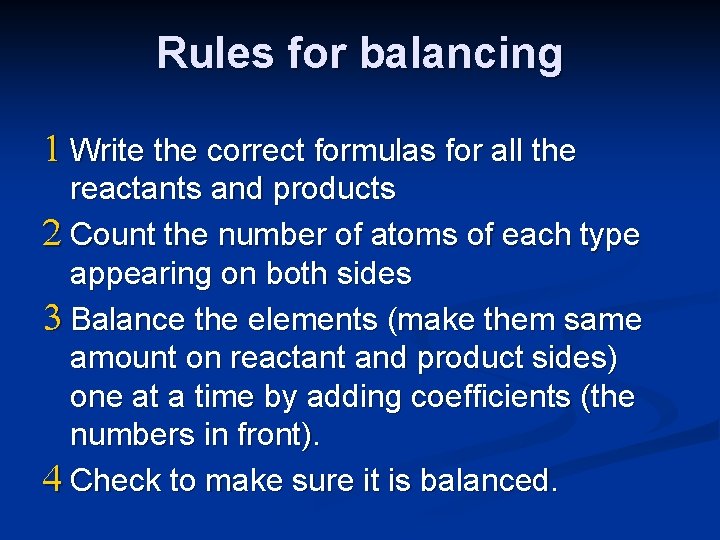 Rules for balancing

1 Write the correct formulas for all the reactants and products

2 Count the number of atoms of each type appearing on both sides

3 Balance the elements (make them same amount on reactant and product sides) one at a time by adding coefficients (the numbers in front).

4 Check to make sure it is balanced.